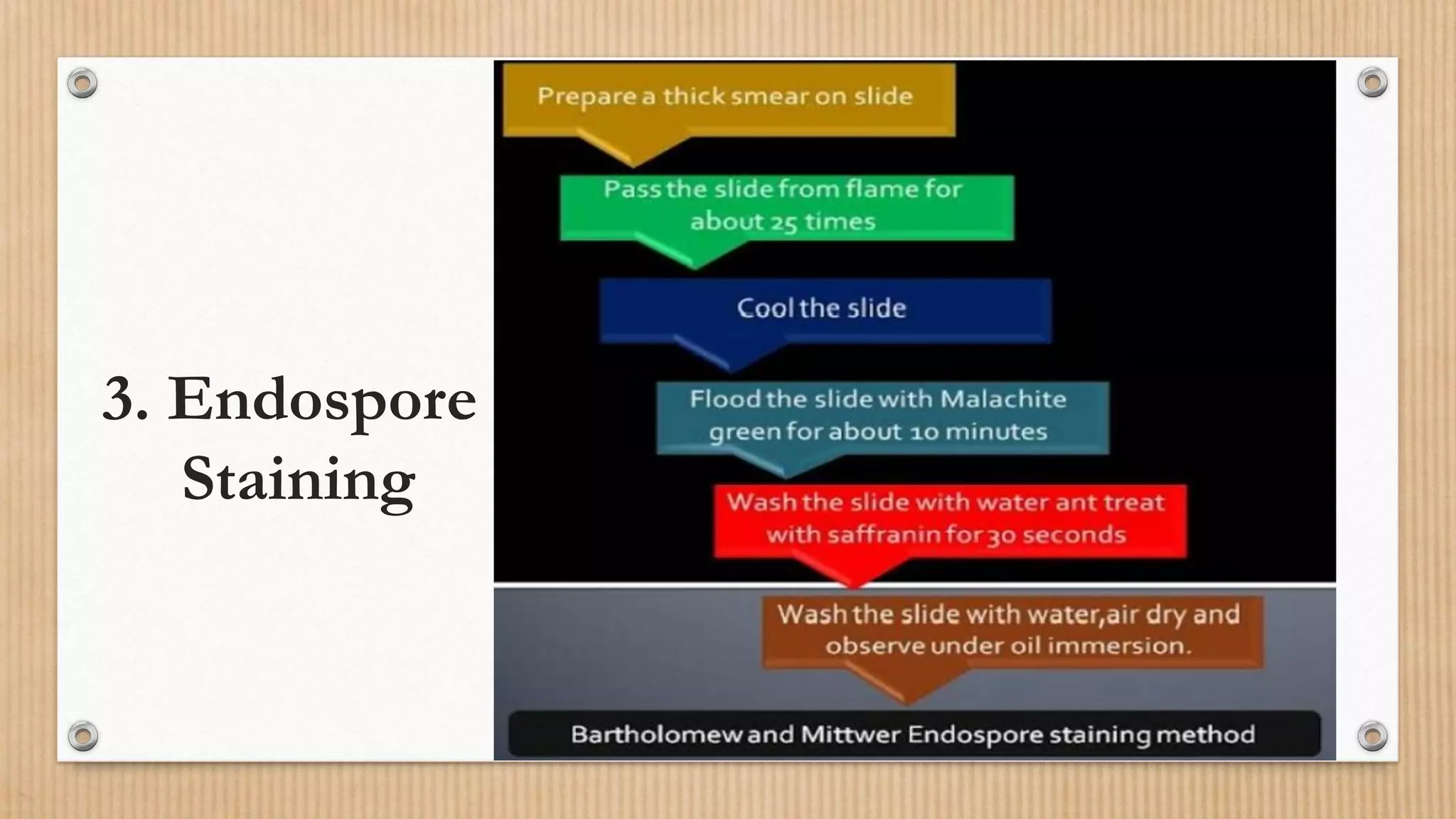 3. Endospore Staining

Prepare a thick smear on slide

Pass the slide from flame for about 25 times

Cool the slide

Flood the slide with Malachite green for about 10 minutes

Wash the slide with water ant treat with saffranin for 30 seconds

Wash the slide with water,air dry and observe under oil immersion.

Bartholomew and Mittwer Endospore staining method